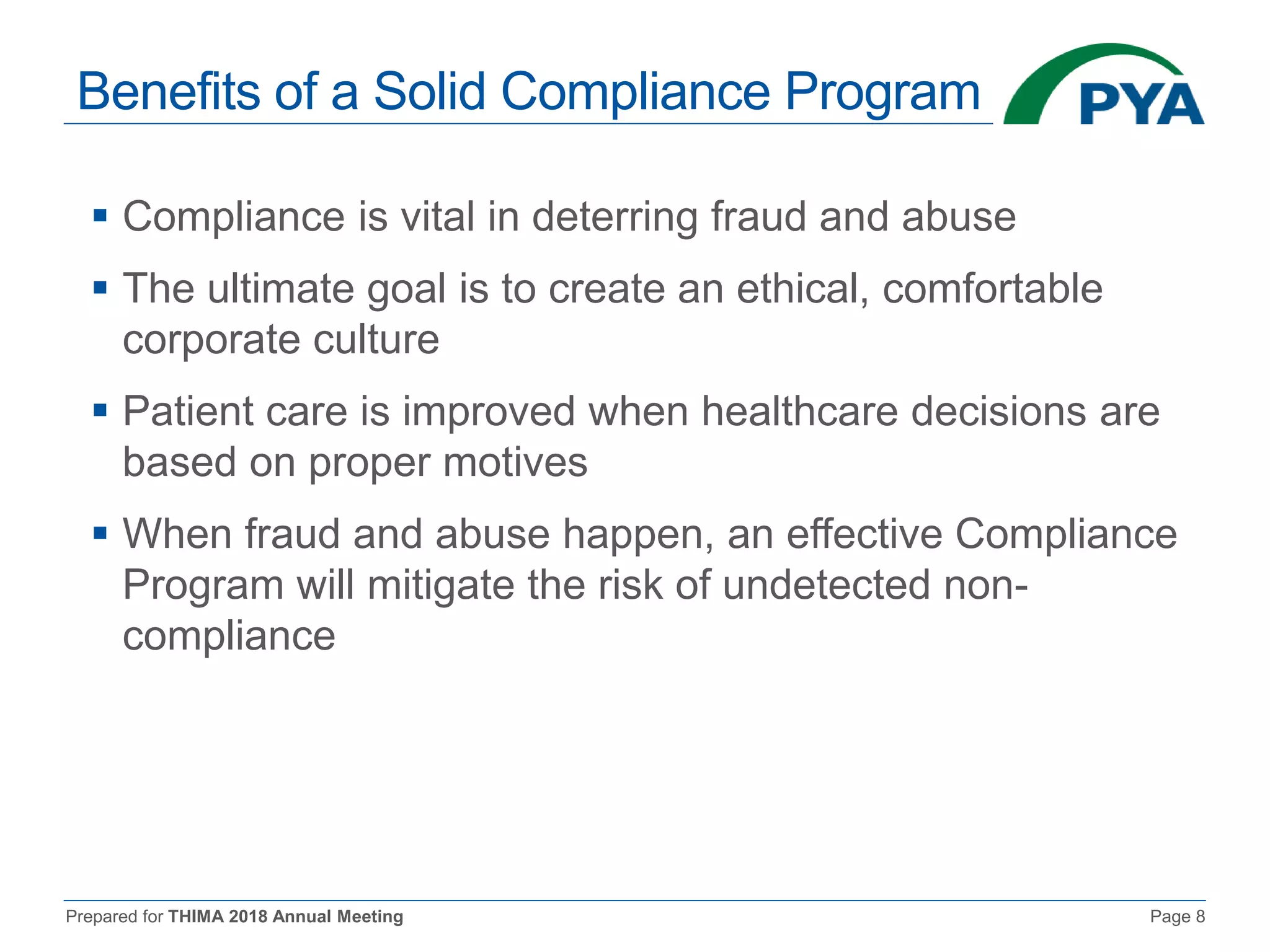 Benefits of a Solid Compliance Program

PYA

▪ Compliance is vital in deterring fraud and abuse

▪ The ultimate goal is to create an ethical, comfortable corporate culture

▪ Patient care is improved when healthcare decisions are based on proper motives

▪ When fraud and abuse happen, an effective Compliance Program will mitigate the risk of undetected non-compliance

Prepared for THIMA 2018 Annual Meeting

Page 8